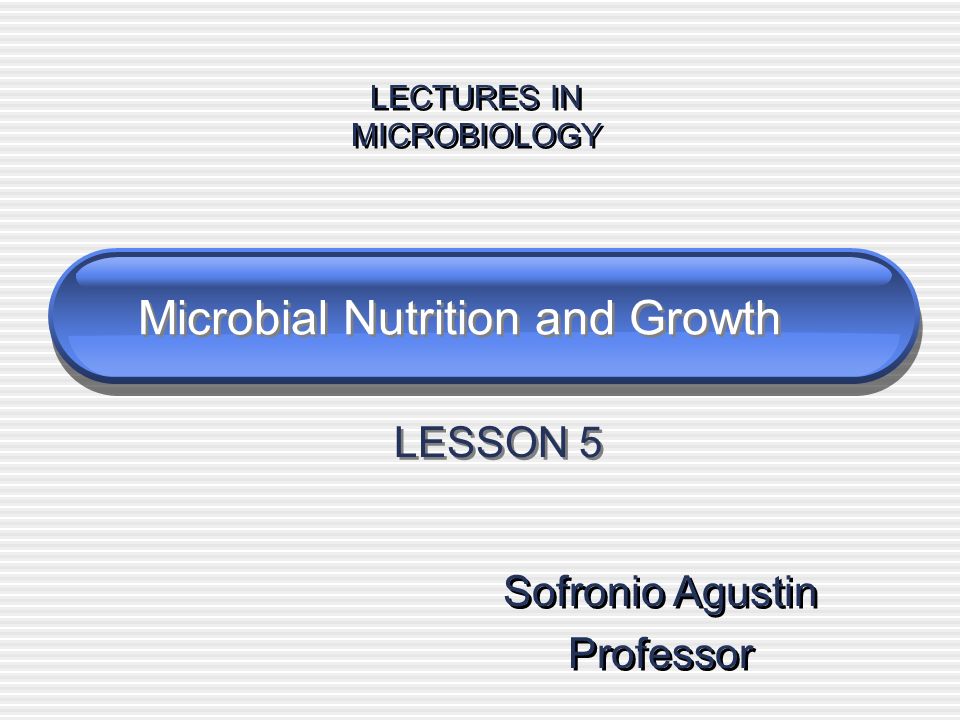 LECTURES IN
MICROBIOLOGY

Microbial Nutrition and Growth

LESSON 5

Sofronio Agustin
Professor